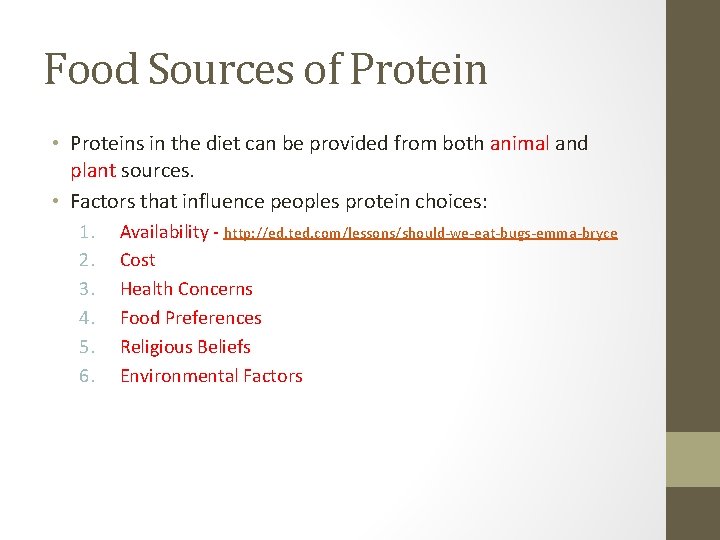 Food Sources of Protein

• Proteins in the diet can be provided from both animal and plant sources.
• Factors that influence peoples protein choices:
1. Availability - http://ed.ted.com/lessons/should-we-eat-bugs-emma-bryce
2. Cost
3. Health Concerns
4. Food Preferences
5. Religious Beliefs
6. Environmental Factors